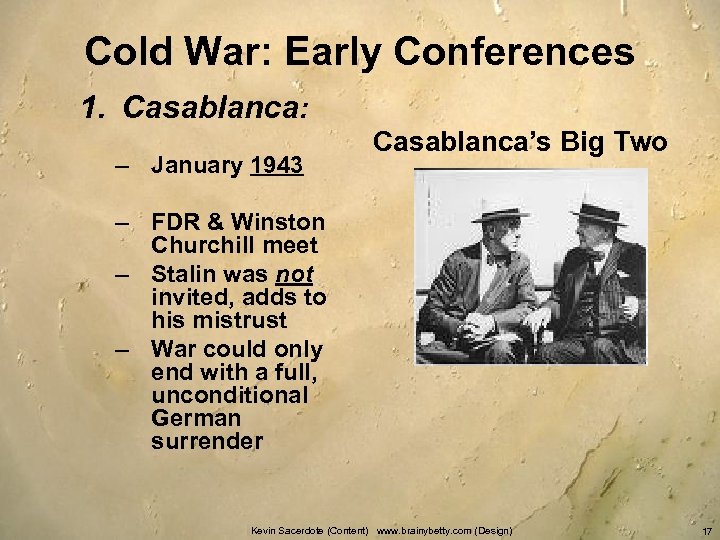 Cold War: Early Conferences

1. Casablanca:

– January 1943

– FDR & Winston Churchill meet

– Stalin was not invited, adds to his mistrust

– War could only end with a full, unconditional German surrender

Casablanca's Big Two

Kevin Sacerdote (Content) www.brainybetty.com (Design)

17